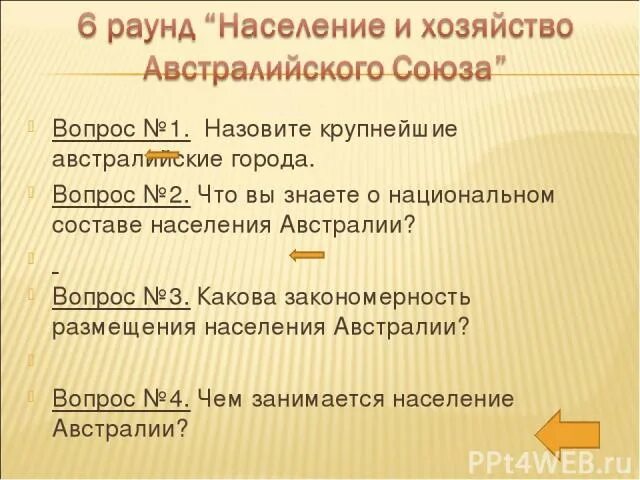 6 раунд "Население и хозяйство Австралийского Союза"

Вопрос №1. Назовите крупнейшие австралийские города.

Вопрос №2. Что вы знаете о национальном составе населения Австралии?

Вопрос №3. Какова закономерность размещения населения Австралии?

Вопрос №4. Чем занимается население Австралии?

PPt4WEB.ru